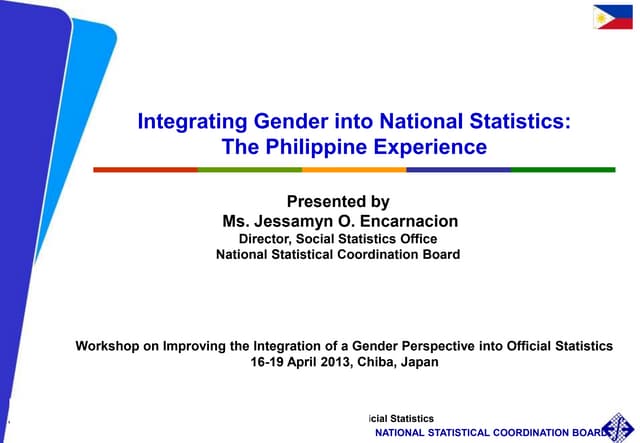 Integrating Gender into National Statistics: The Philippine Experience

Presented by
Ms. Jessamyn O. Encarnacion
Director, Social Statistics Office
National Statistical Coordination Board

Workshop on Improving the Integration of a Gender Perspective into Official Statistics
16-19 April 2013, Chiba, Japan

icial Statistics
NATIONAL STATISTICAL COORDINATION BOARD